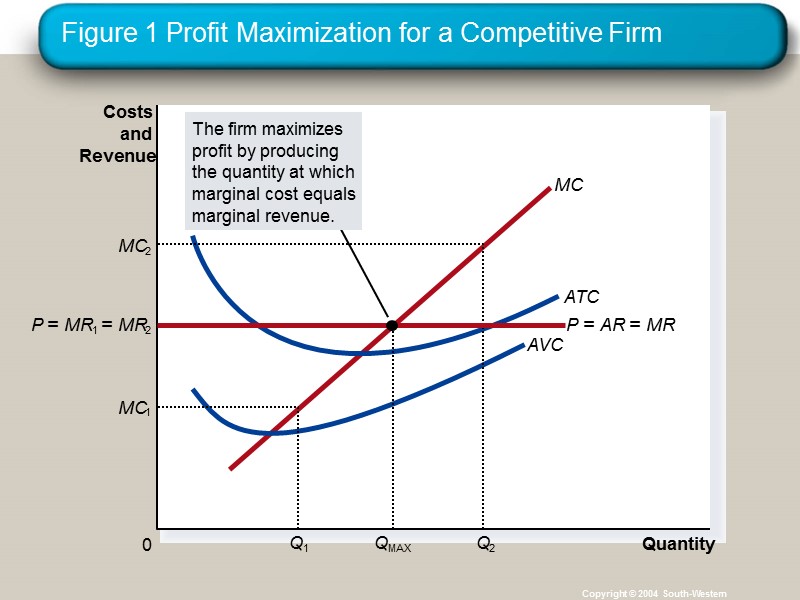 Figure 1 Profit Maximization for a Competitive Firm

Costs and Revenue

The firm maximizes profit by producing the quantity at which marginal cost equals marginal revenue.

MC

$MC_2$

ATC

$P = MR_1 = MR_2$

$P = AR = MR$

AVC

$MC_1$

0

$Q_1$

$Q_{MAX}$

$Q_2$

Quantity

Copyright © 2004 South-Western